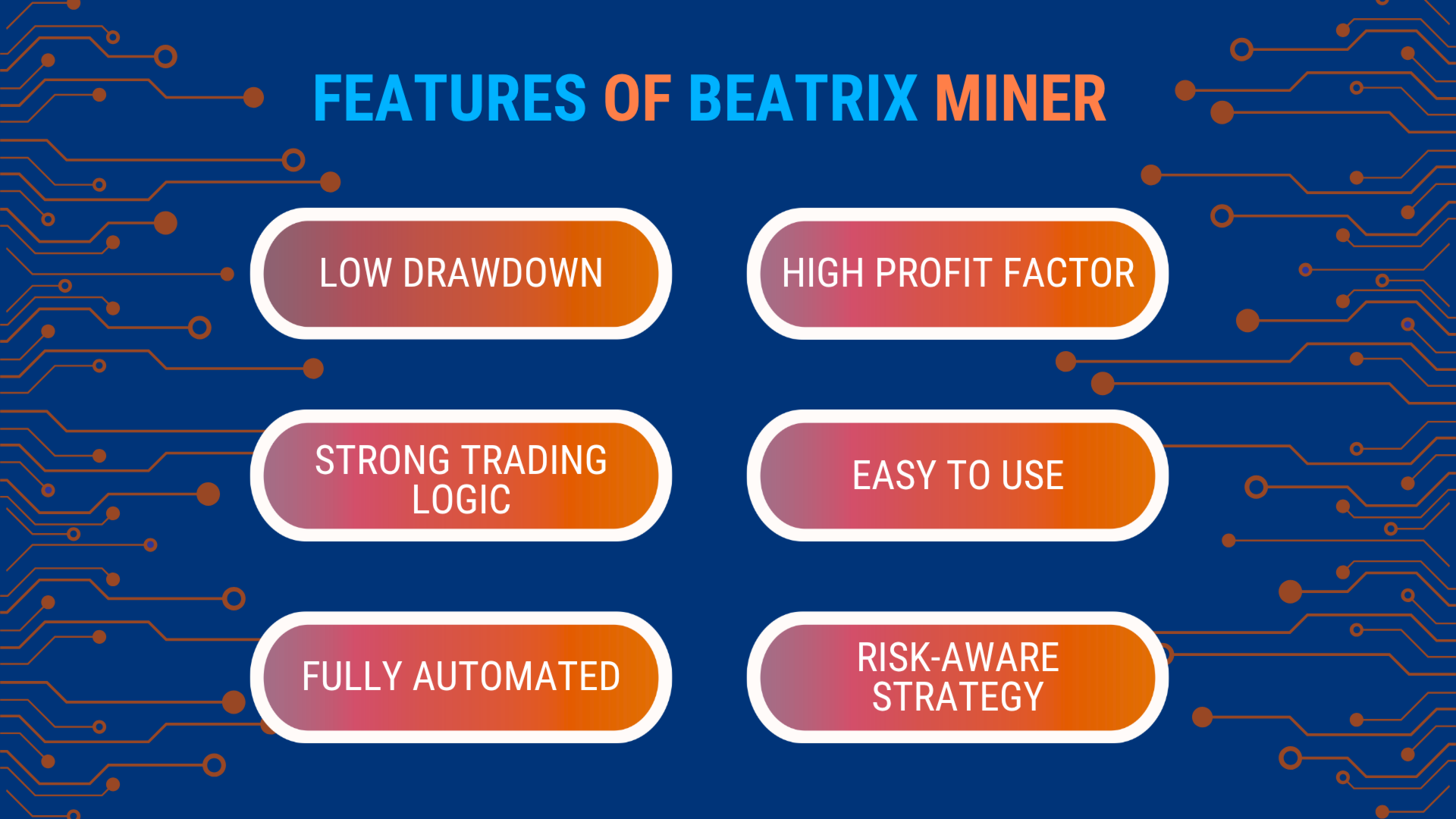 FEATURES OF BEATRIX MINER

LOW DRAWDOWN

HIGH PROFIT FACTOR

STRONG TRADING LOGIC

EASY TO USE

FULLY AUTOMATED

RISK-AWARE STRATEGY